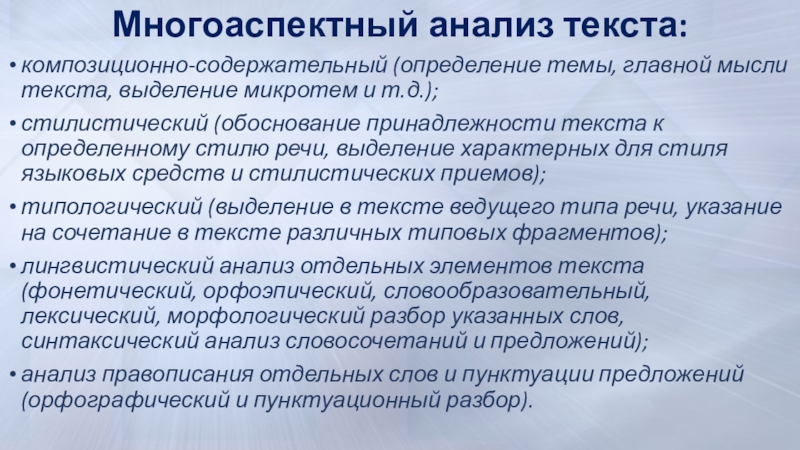 Многоаспектный анализ текста:

• композиционно-содержательный (определение темы, главной мысли текста, выделение микротем и т.д.);

• стилистический (обоснование принадлежности текста к определенному стилю речи, выделение характерных для стиля языковых средств и стилистических приемов);

• типологический (выделение в тексте ведущего типа речи, указание на сочетание в тексте различных типовых фрагментов);

• лингвистический анализ отдельных элементов текста (фонетический, орфоэпический, словообразовательный, лексический, морфологический разбор указанных слов, синтаксический анализ словосочетаний и предложений);

• анализ правописания отдельных слов и пунктуации предложений (орфографический и пунктуационный разбор).